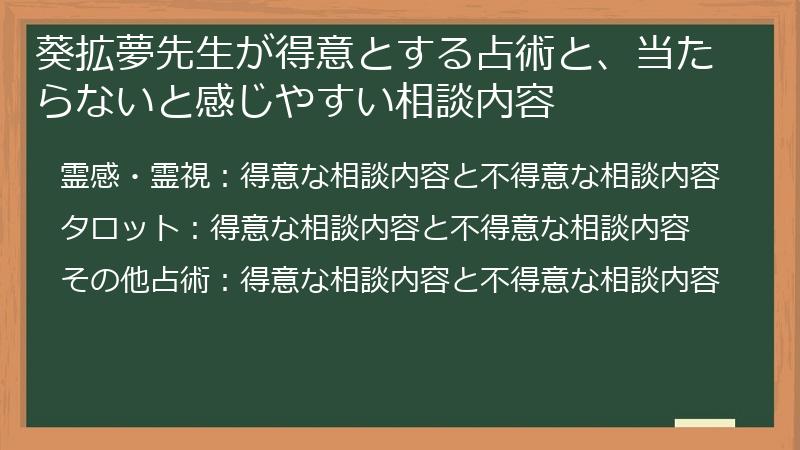 葵拡夢先生が得意とする占術と、当たらないと感じやすい相談内容

霊感・霊視：得意な相談内容と不得意な相談内容

タロット：得意な相談内容と不得意な相談内容

その他占術：得意な相談内容と不得意な相談内容